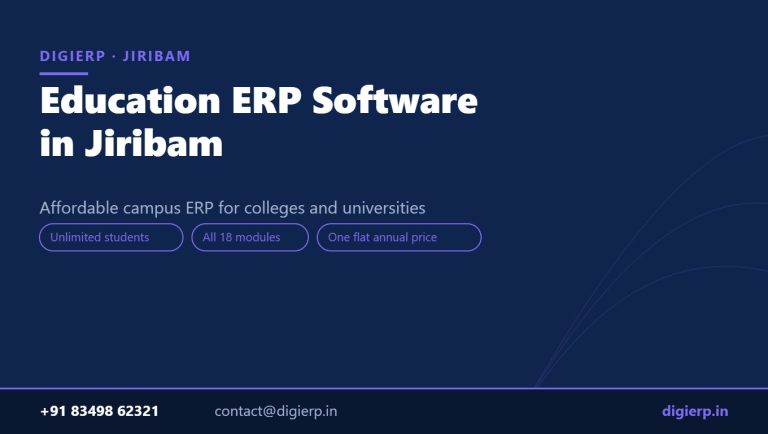 DIGIERP · JIRIBAM

Education ERP Software in Jiribam

Affordable campus ERP for colleges and universities

Unlimited students

All 18 modules

One flat annual price

+91 83498 62321

contact@digierp.in

digierp.in